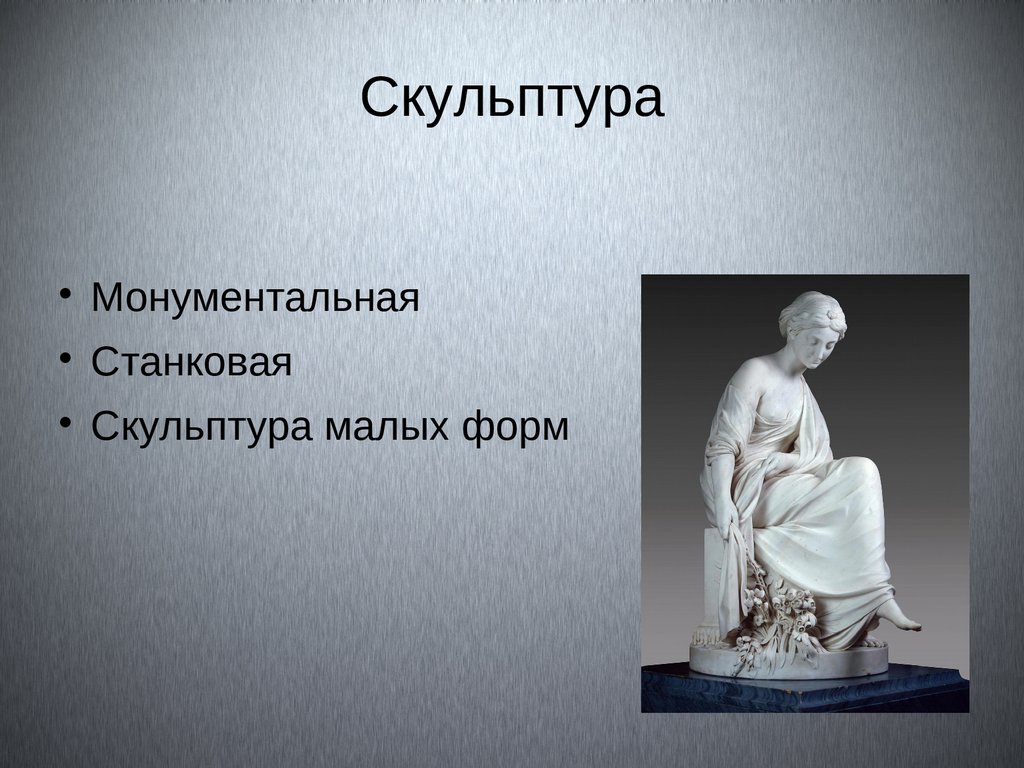 Скульптура

• Монументальная
• Станковая
• Скульптура малых форм